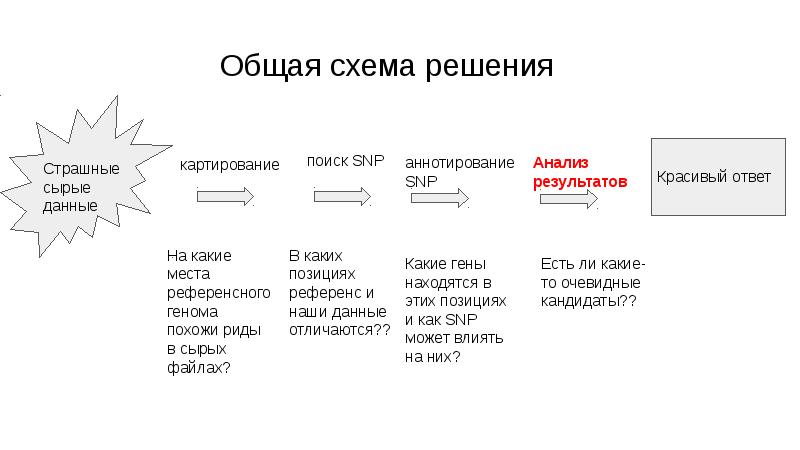 Общая схема решения

Страшные сырые данные

картирование

поиск SNP

аннотирование SNP

Анализ результатов

Красивый ответ

На какие места референсного генома похожи риды в сырых файлах?

В каких позициях референс и наши данные отличаются??

Какие гены находятся в этих позициях и как SNP может влиять на них?

Есть ли какие-то очевидные кандидаты??